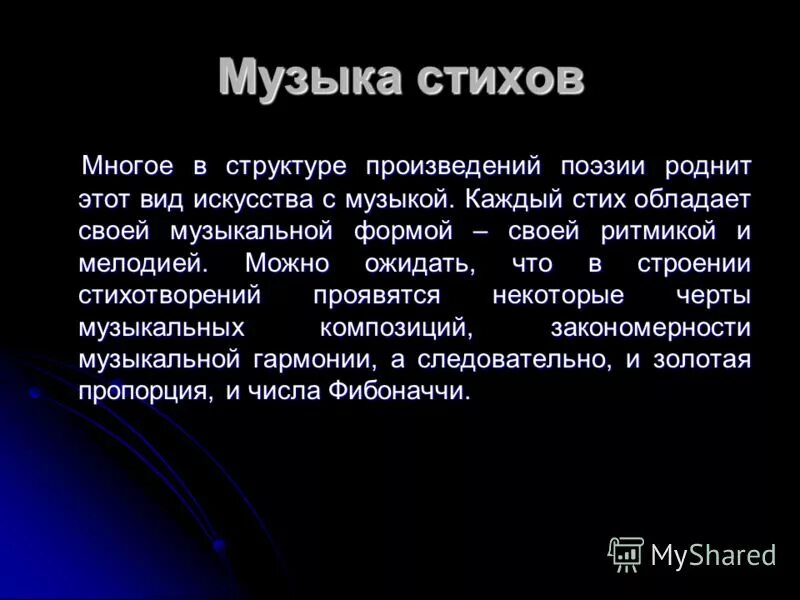 Музыка стихов

Многое в структуре произведений поэзии роднит этот вид искусства с музыкой. Каждый стих обладает своей музыкальной формой – своей ритмикой и мелодией. Можно ожидать, что в строении стихотворений проявятся некоторые черты музыкальных композиций, закономерности музыкальной гармонии, а следовательно, и золотая пропорция, и числа Фибоначчи.

MyShared